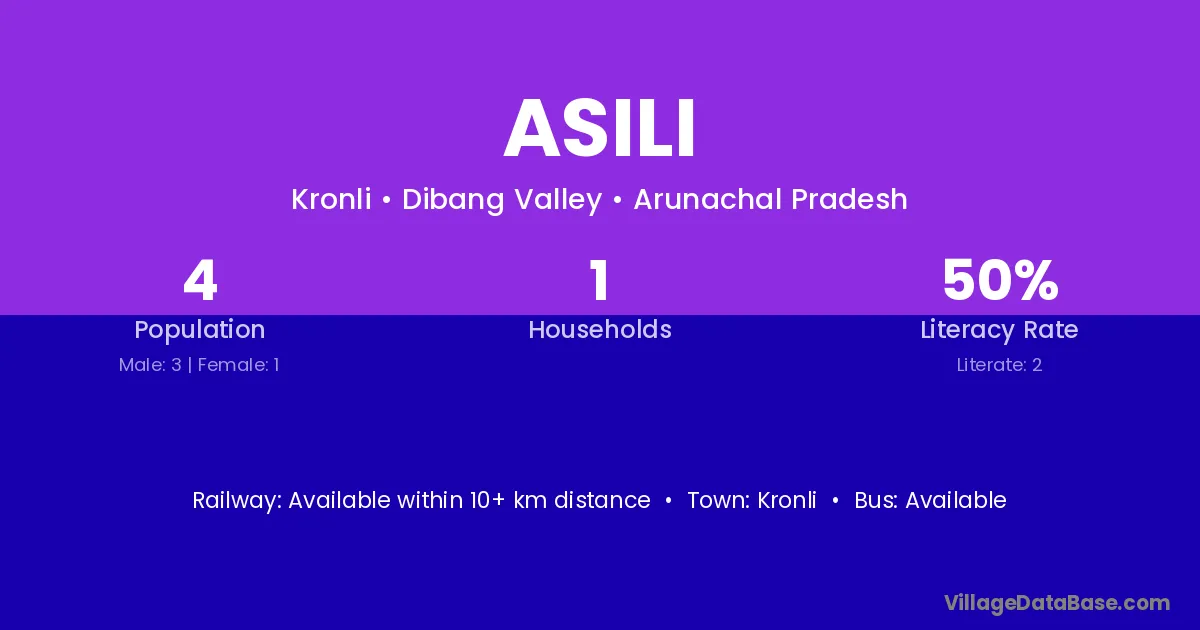 ASILI

Kronli • Dibang Valley • Arunachal Pradesh

4
Population
Male: 3 | Female: 1

1
Households

50%
Literacy Rate
Literate: 2

Railway: Available within 10+ km distance • Town: Kronli • Bus: Available

VillageDataBase.com